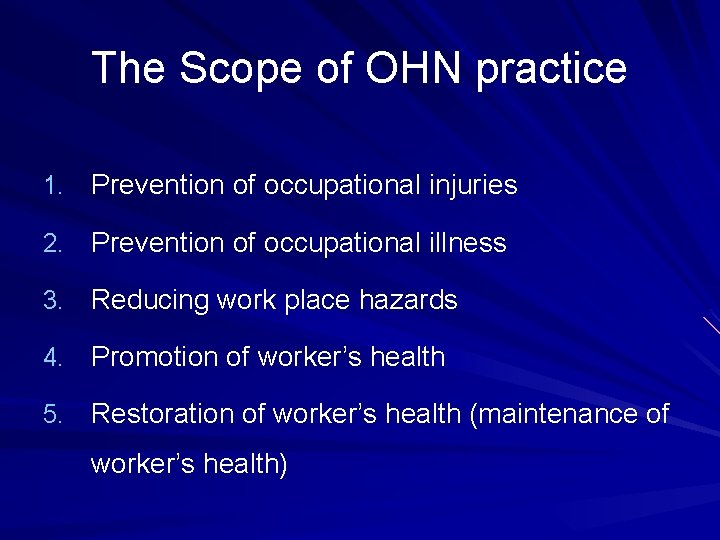 The Scope of OHN practice

1. Prevention of occupational injuries
2. Prevention of occupational illness
3. Reducing work place hazards
4. Promotion of worker’s health
5. Restoration of worker’s health (maintenance of worker’s health)